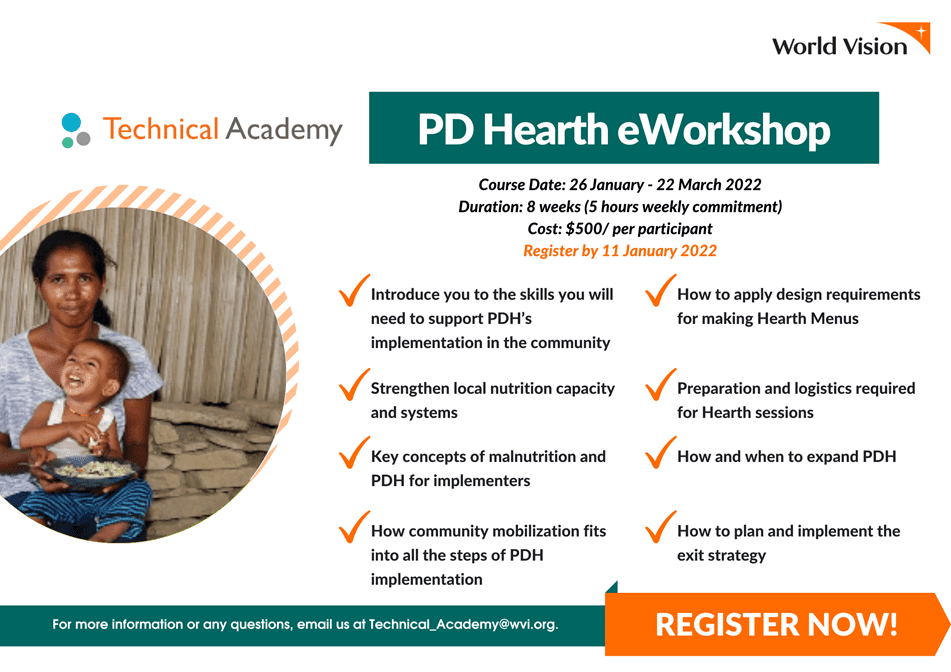 World Vision

Technical Academy

PD Hearth eWorkshop

Course Date: 26 January - 22 March 2022
Duration: 8 weeks (5 hours weekly commitment)
Cost: $500/ per participant
Register by 11 January 2022

Introduce you to the skills you will need to support PDH's implementation in the community

Strengthen local nutrition capacity and systems

Key concepts of malnutrition and PDH for implementers

How community mobilization fits into all the steps of PDH implementation

How to apply design requirements for making Hearth Menus

Preparation and logistics required for Hearth sessions

How and when to expand PDH

How to plan and implement the exit strategy

For more information or any questions, email us at Technical_Academy@wvi.org.

REGISTER NOW!